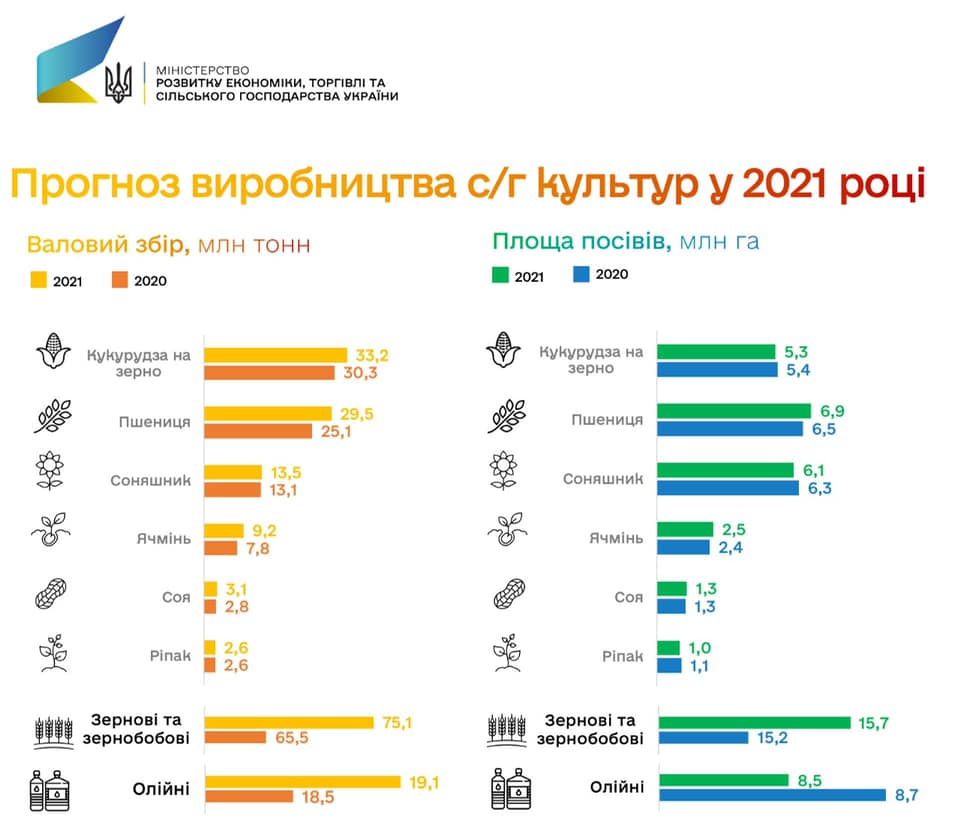 МІНІСТЕРСТВО
РОЗВИТКУ ЕКОНОМІКИ, ТОРГІВЛІ ТА СІЛЬСЬКОГО ГОСПОДАРСТВА УКРАЇНИ

Прогноз виробництва с/г культур у 2021 році

Валовий збір, млн тонн

2021 2020

Кукурудза на зерно 33,2 30,3
Пшениця 29,5 25,1
Соняшник 13,5 13,1
Ячмінь 9,2 7,8
Соя 3,1 2,8
Ріпак 2,6 2,6
Зернові та зернобобові 75,1 65,5
Олійні 19,1 18,5

Площа посівів, млн га

2021 2020

Кукурудза на зерно 5,3 5,4
Пшениця 6,9 6,5
Соняшник 6,1 6,3
Ячмінь 2,5 2,4
Соя 1,3 1,3
Ріпак 1,0 1,1
Зернові та зернобобові 15,7 15,2
Олійні 8,5 8,7